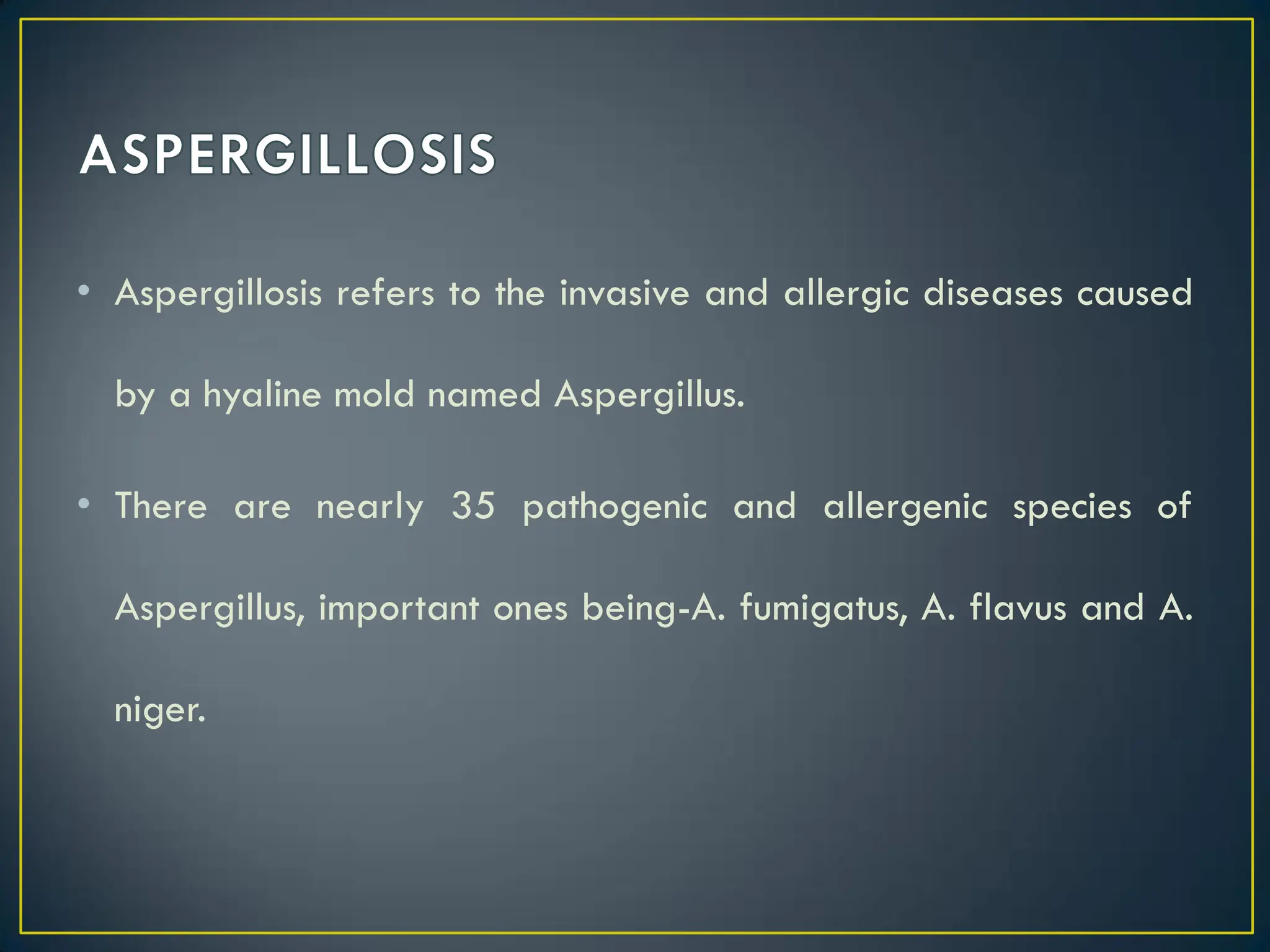 ASPERGILLOSIS

• Aspergillosis refers to the invasive and allergic diseases caused by a hyaline mold named Aspergillus.

• There are nearly 35 pathogenic and allergenic species of Aspergillus, important ones being-A. fumigatus, A. flavus and A. niger.